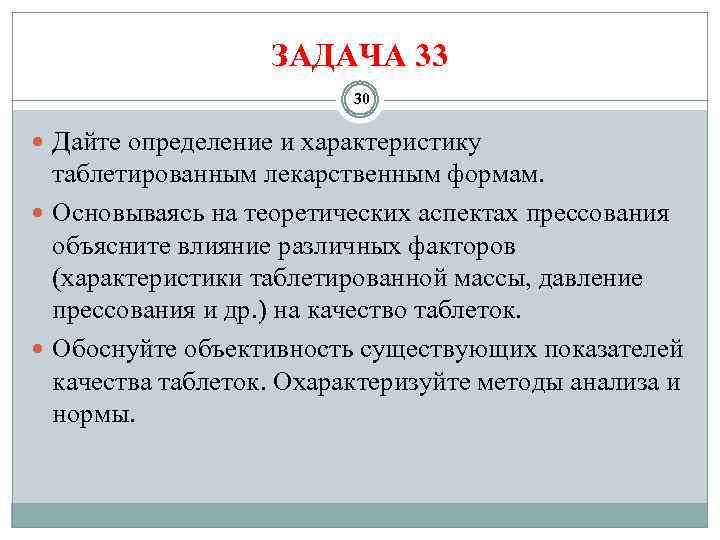 ЗАДАЧА 33

30

Дайте определение и характеристику таблетированным лекарственным формам.

Основываясь на теоретических аспектах прессования объясните влияние различных факторов (характеристики таблетированной массы, давление прессования и др.) на качество таблеток.

Обоснуйте объективность существующих показателей качества таблеток. Охарактеризуйте методы анализа и нормы.